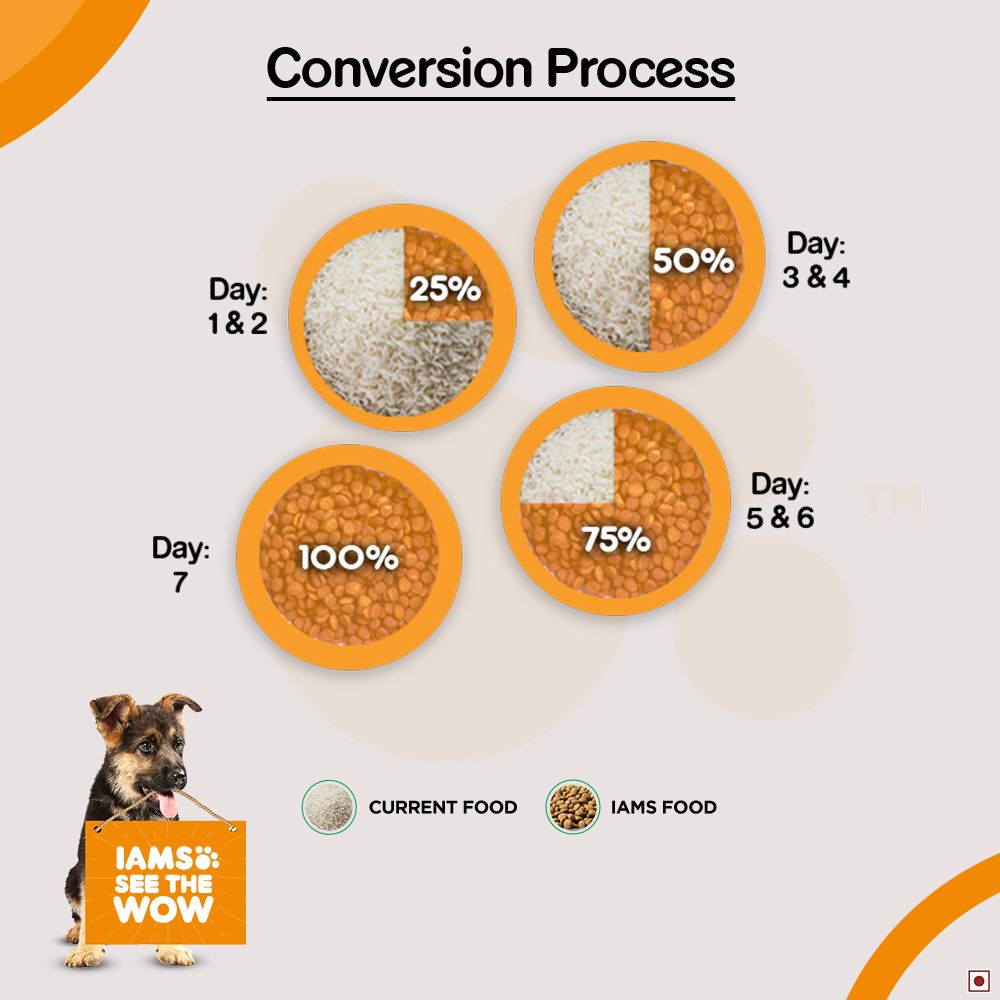 Conversion Process

Day:
1 & 2

25%

50%

Day:
3 & 4

Day:
7

100%

75%

Day:
5 & 6

TM

CURRENT FOOD

IAMS FOOD

IAMS
SEE THE
WOW